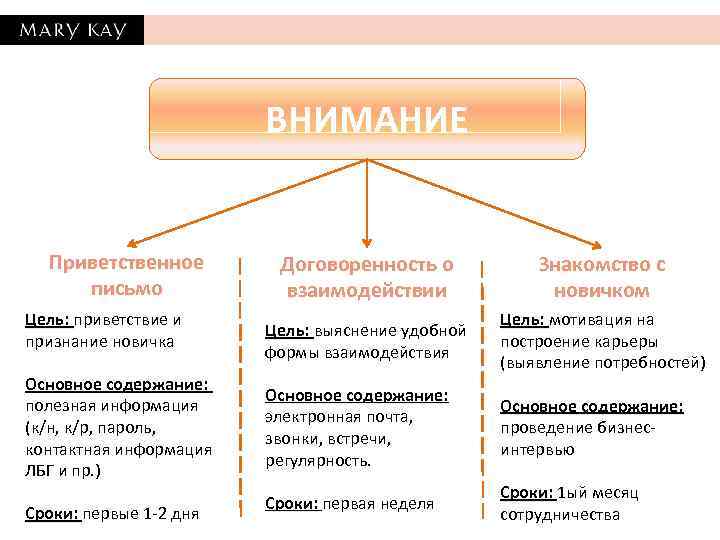 MARY KAY

ВНИМАНИЕ

Приветственное письмо

Цель: приветствие и признание новичка

Основное содержание: полезная информация (к/н, к/р, пароль, контактная информация ЛБГ и пр.)

Сроки: первые 1-2 дня

Договоренность о взаимодействии

Цель: выяснение удобной формы взаимодействия

Основное содержание: электронная почта, звонки, встречи, регулярность.

Сроки: первая неделя

Знакомство с новичком

Цель: мотивация на построение карьеры (выявление потребностей)

Основное содержание: проведение бизнес-интервью

Сроки: 1ый месяц сотрудничества